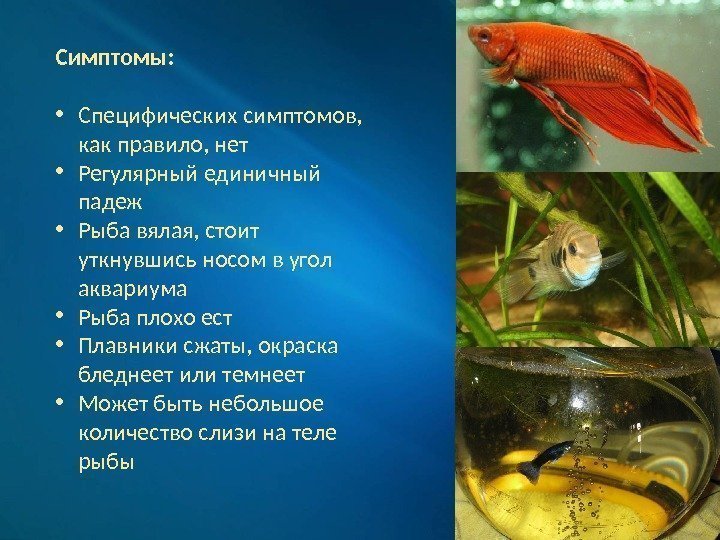 Симптомы:

• Специфических симптомов, как правило, нет
• Регулярный единичный падеж
• Рыба вялая, стоит уткнувшись носом в угол аквариума
• Рыба плохо ест
• Плавники сжаты, окраска бледнеет или темнеет
• Может быть небольшое количество слизи на теле рыбы